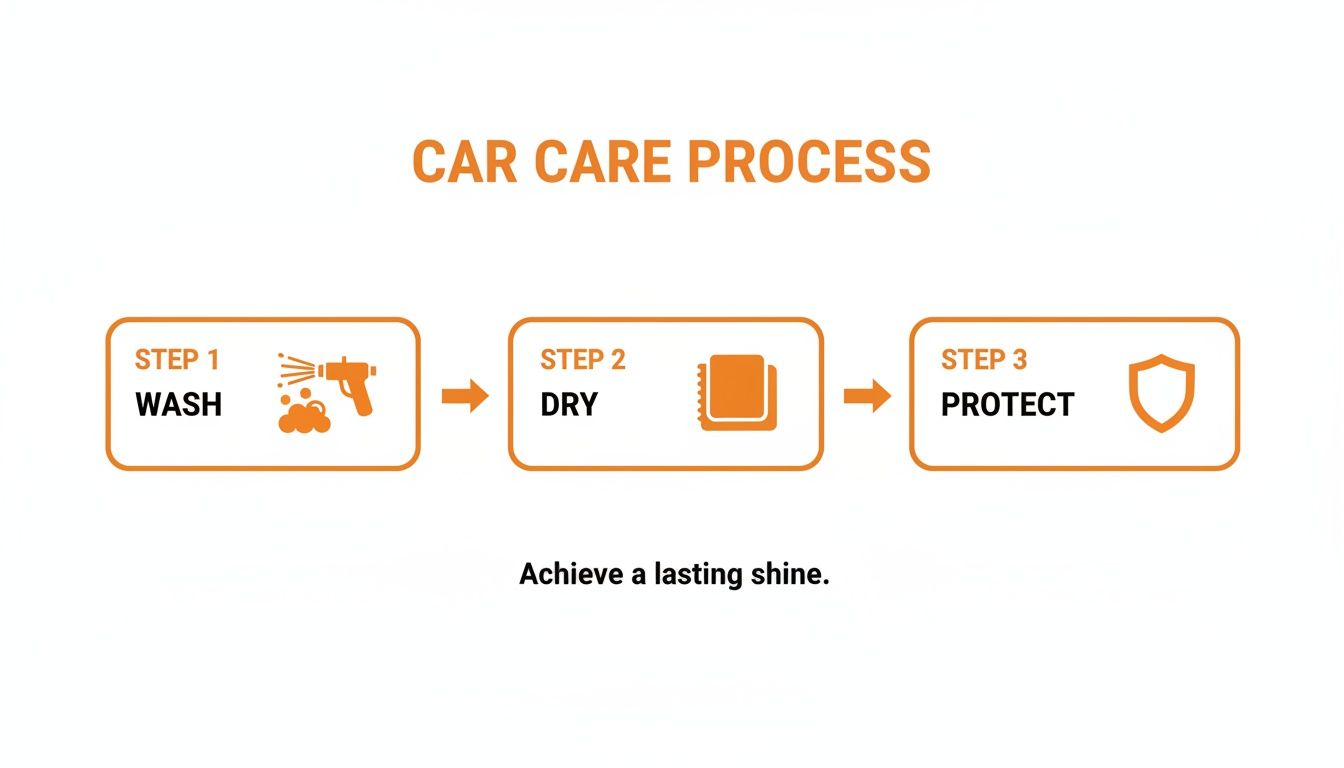 CAR CARE PROCESS

STEP 1
WASH

STEP 2
DRY

STEP 3
PROTECT

Achieve a lasting shine.